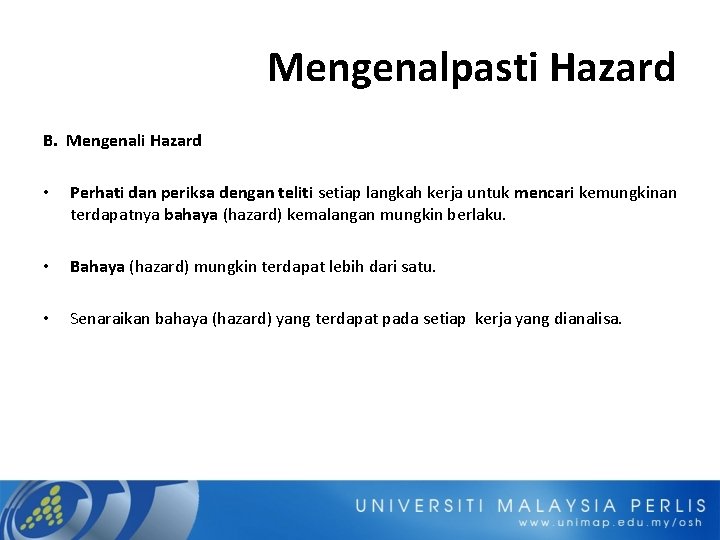 Mengenalpasti Hazard

B. Mengenali Hazard

• Perhati dan periksa dengan teliti setiap langkah kerja untuk mencari kemungkinan terdapatnya bahaya (hazard) kemalangan mungkin berlaku.

• Bahaya (hazard) mungkin terdapat lebih dari satu.

• Senaraikan bahaya (hazard) yang terdapat pada setiap kerja yang dianalisa.

UNIVERSITI MALAYSIA PERLIS
www.unimap.edu.my/osh